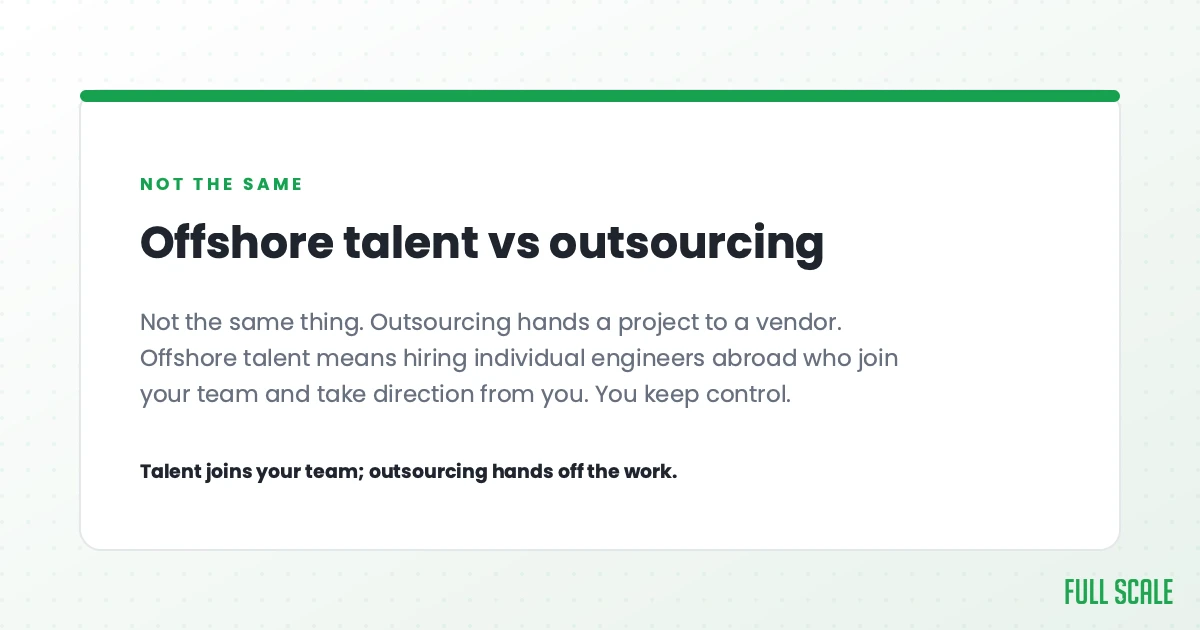 NOT THE SAME

Offshore talent vs outsourcing

Not the same thing. Outsourcing hands a project to a vendor. Offshore talent means hiring individual engineers abroad who join your team and take direction from you. You keep control.

Talent joins your team; outsourcing hands off the work.

FULL SCALE